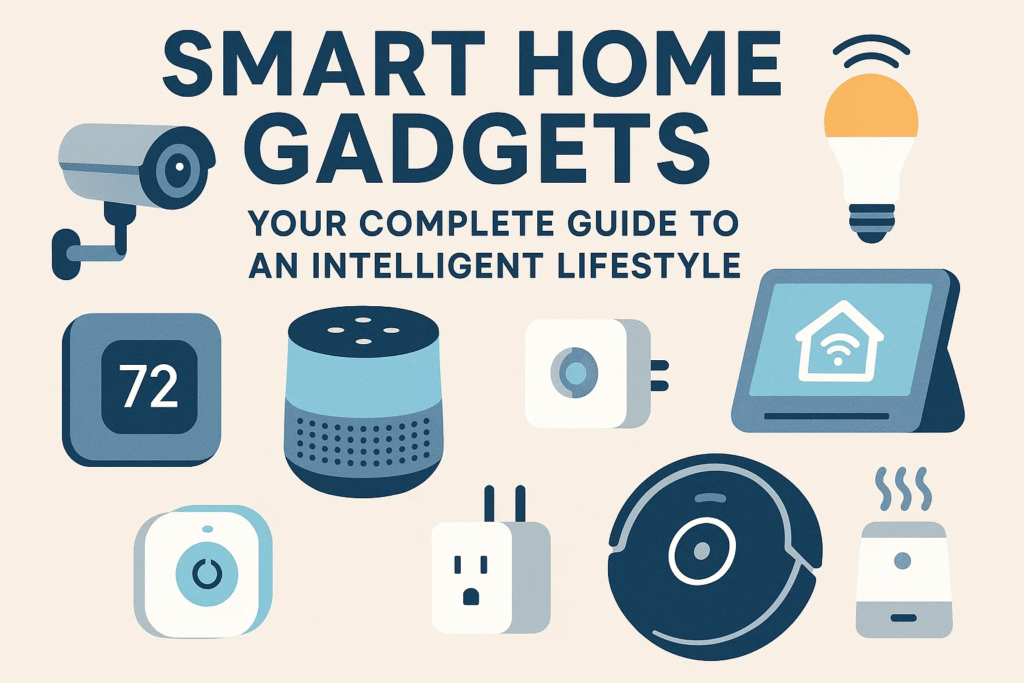 SMART HOME GADGETS

YOUR COMPLETE GUIDE TO AN INTELLIGENT LIFESTYLE

72